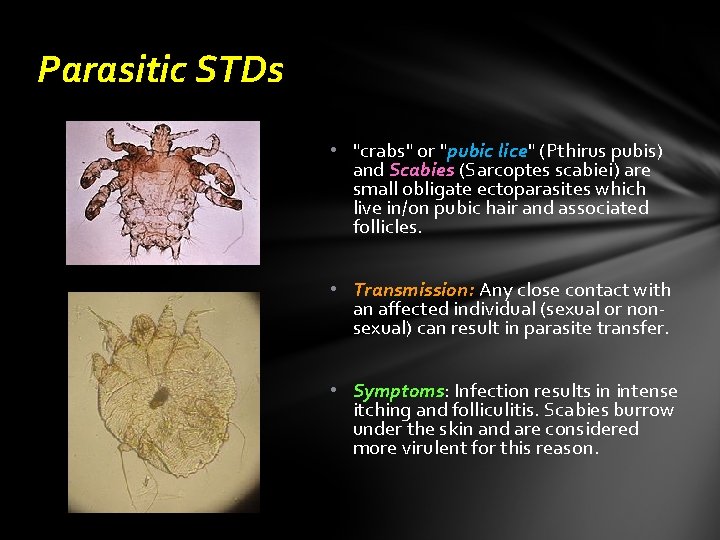 Parasitic STDs

• "crabs" or "pubic lice" (Pthirus pubis) and Scabies (Sarcoptes scabiei) are small obligate ectoparasites which live in/on pubic hair and associated follicles.

• Transmission: Any close contact with an affected individual (sexual or non-sexual) can result in parasite transfer.

• Symptoms: Infection results in intense itching and folliculitis. Scabies burrow under the skin and are considered more virulent for this reason.